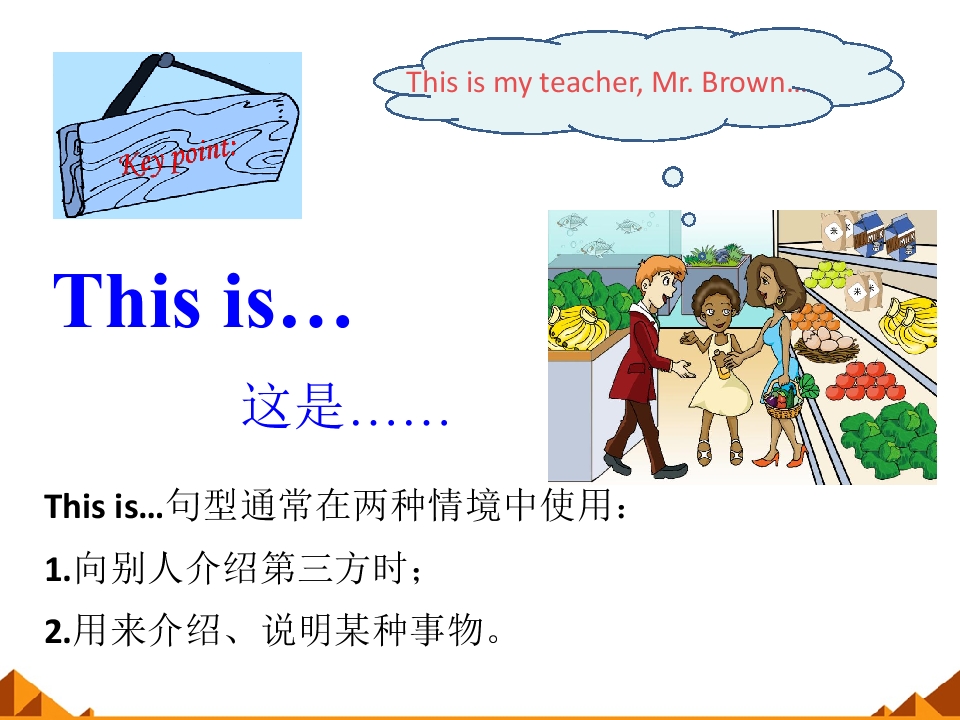 Key point:

This is my teacher, Mr. Brown..

This is…

这是……

This is…句型通常在两种情境中使用：

1.向别人介绍第三方时；

2.用来介绍、说明某种事物。